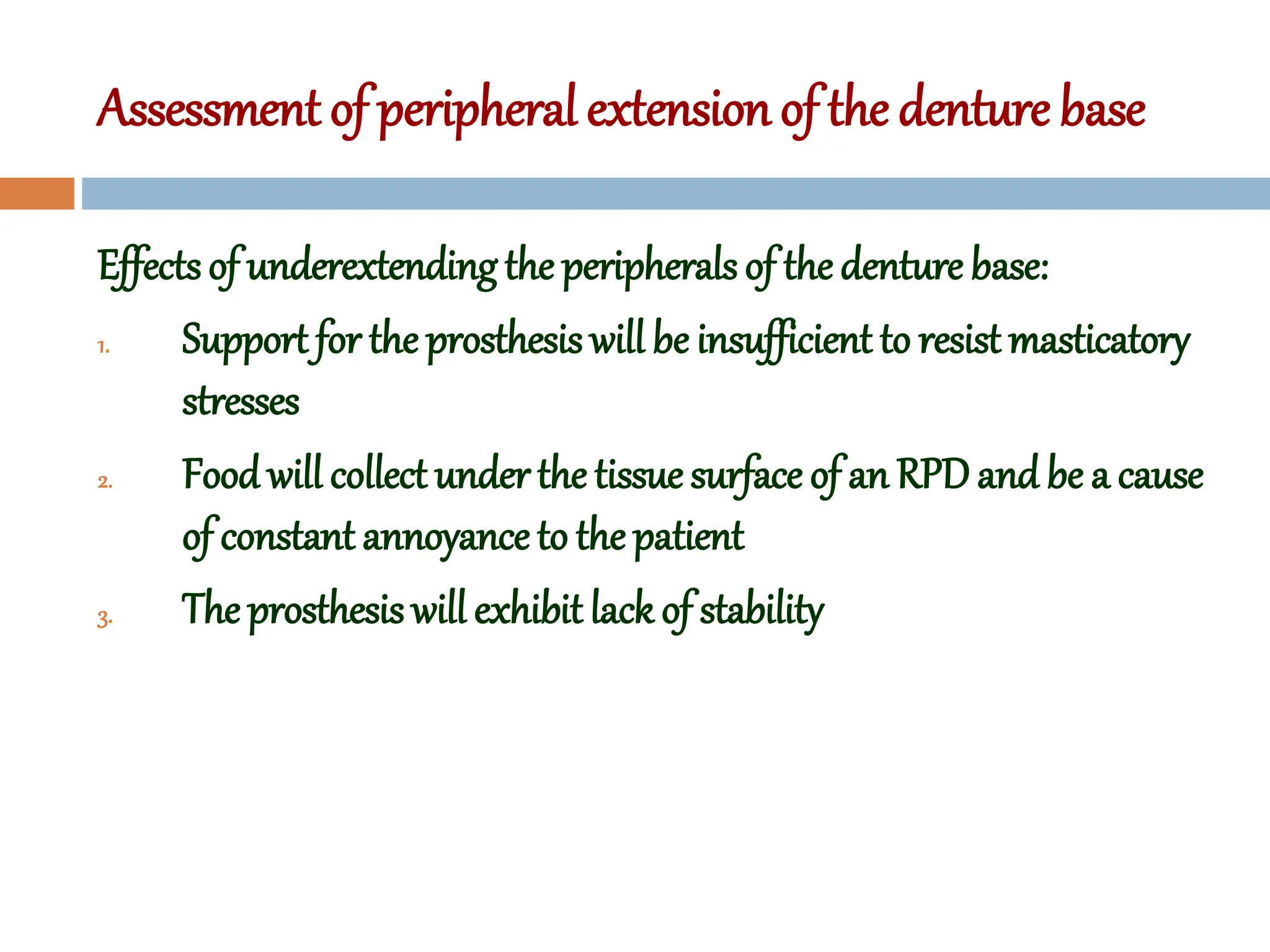 Assessment of peripheral extension of the denture base

Effects of underextending the peripherals of the denture base:

1. Support for the prosthesis will be insufficient to resist masticatory stresses

2. Food will collect under the tissue surface of an RPD and be a cause of constant annoyance to the patient

3. The prosthesis will exhibit lack of stability